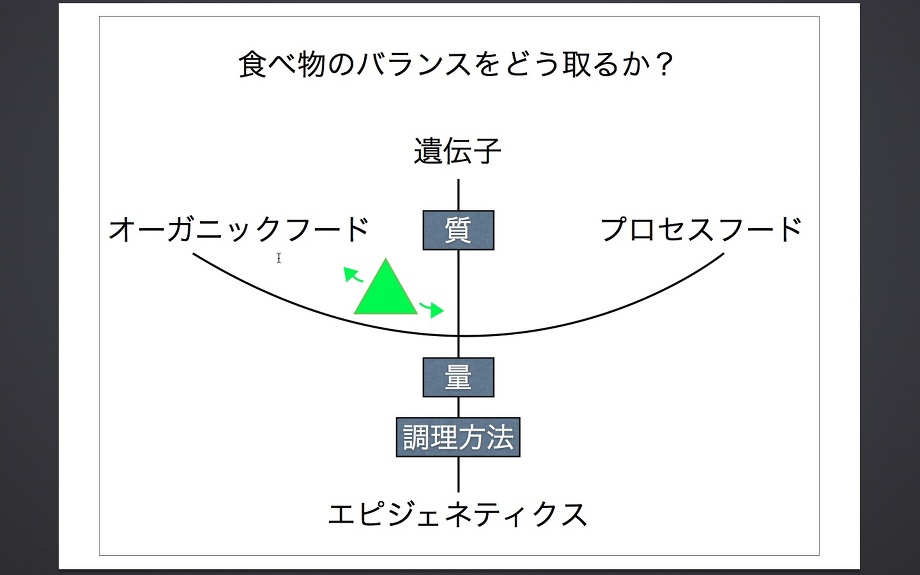 食べ物のバランスをどう取るか？

遺伝子

オーガニックフード

質

プロセスフード

量

調理方法

エピジェネティクス